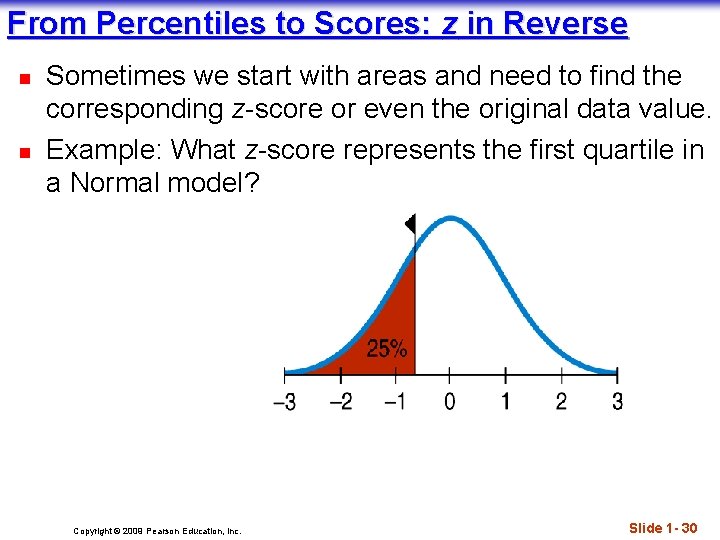 From Percentiles to Scores: z in Reverse

Sometimes we start with areas and need to find the corresponding z-score or even the original data value.

Example: What z-score represents the first quartile in a Normal model?

25%

–3 –2 –1 0 1 2 3

Copyright © 2009 Pearson Education, Inc.

Slide 1- 30